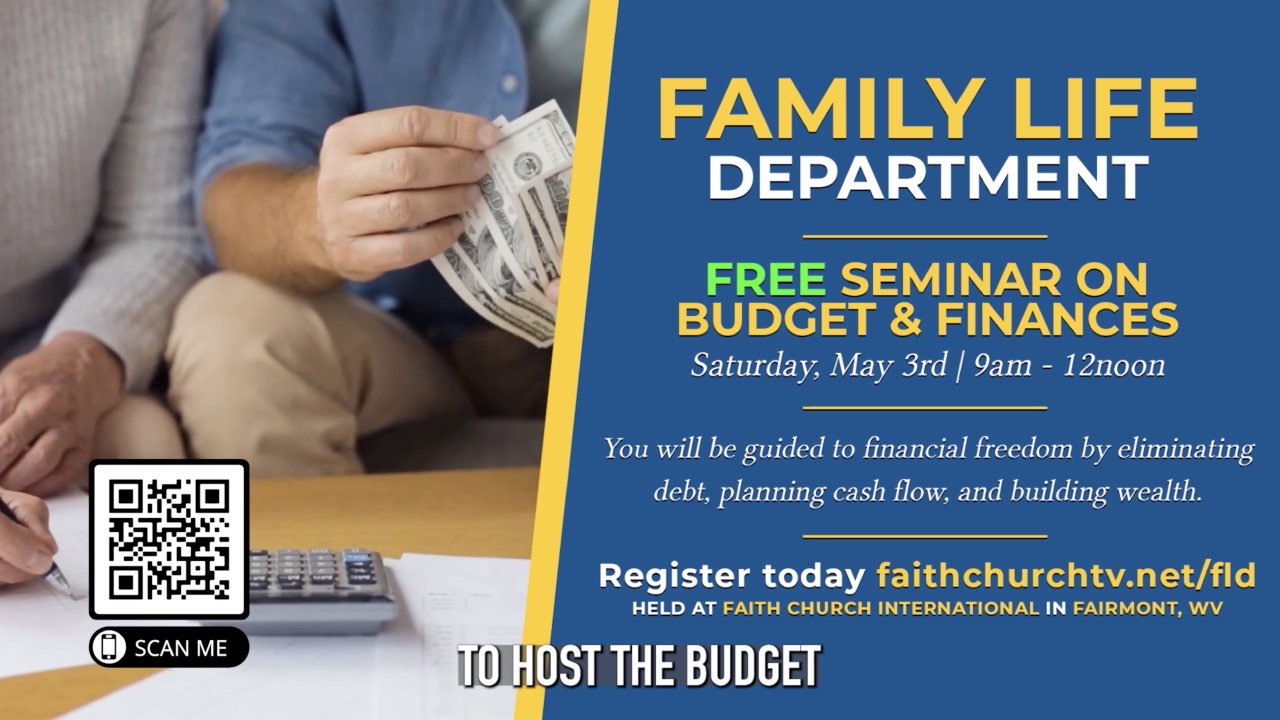 FAMILY LIFE
DEPARTMENT

FREE SEMINAR ON
BUDGET & FINANCES

Saturday, May 3rd | 9am - 12noon

You will be guided to financial freedom by eliminating debt, planning cash flow, and building wealth.

Register today faithchurchtv.net/fld

HELD AT FAITH CHURCH INTERNATIONAL IN FAIRMONT, WV

SCAN ME

TO HOST THE BUDGET